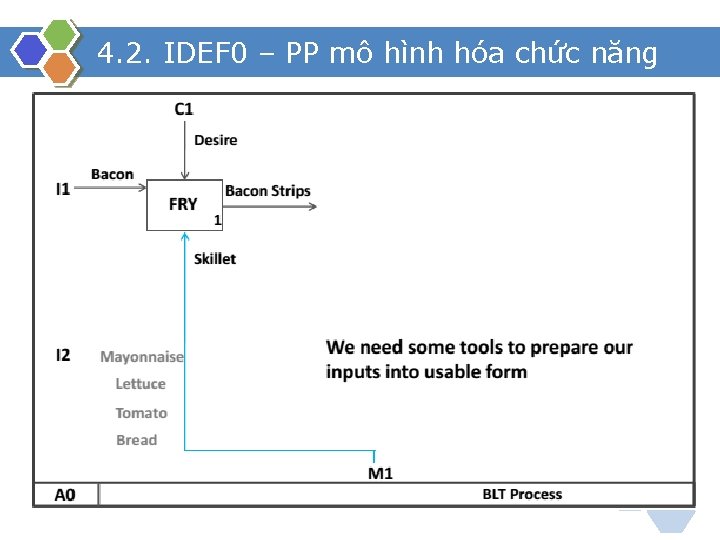 4.2. IDEF0 – PP mô hình hóa chức năng

C1

Desire

I1

Bacon

FRY

1

Bacon Strips

Skillet

I2

Mayonnaise

Lettuce

Tomato

Bread

We need some tools to prepare our inputs into usable form

M1

A0

BLT Process